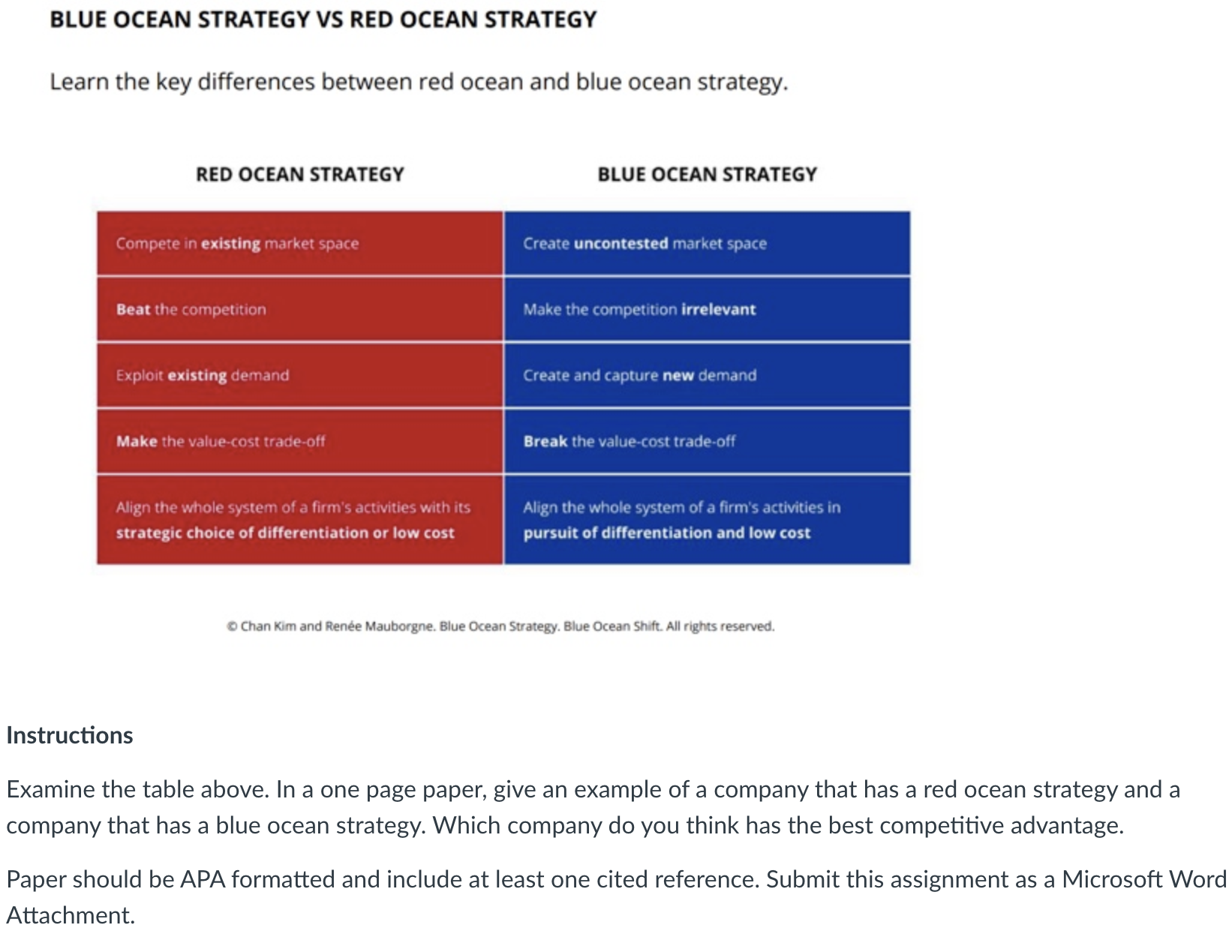 BLUE OCEAN STRATEGY VS RED OCEAN STRATEGY

Learn the key differences between red ocean and blue ocean strategy.

| RED OCEAN STRATEGY | BLUE OCEAN STRATEGY |
|---|---|
| Compete in existing market space | Create uncontested market space |
| Beat the competition | Make the competition irrelevant |
| Exploit existing demand | Create and capture new demand |
| Make the value-cost trade-off | Break the value-cost trade-off |
| Align the whole system of a firm's activities with its strategic choice of differentiation or low cost | Align the whole system of a firm's activities in pursuit of differentiation and low cost |

© Chan Kim and Renée Mauborgne. Blue Ocean Strategy. Blue Ocean Shift. All rights reserved.

Instructions

Examine the table above. In a one page paper, give an example of a company that has a red ocean strategy and a company that has a blue ocean strategy. Which company do you think has the best competitive advantage.

Paper should be APA formatted and include at least one cited reference. Submit this assignment as a Microsoft Word Attachment.